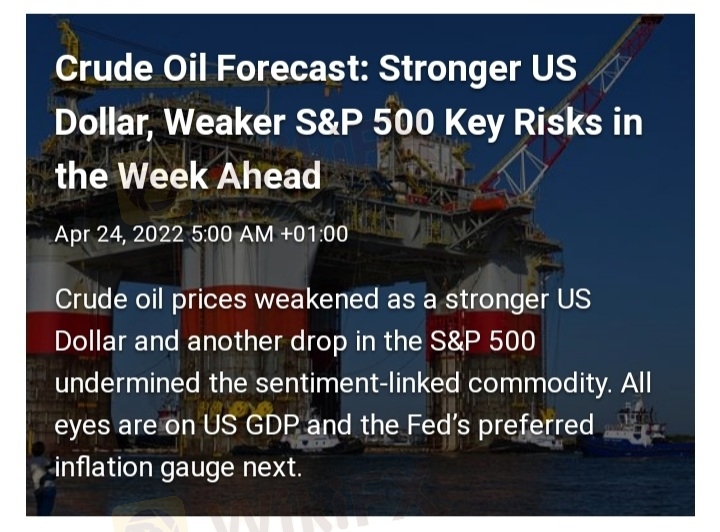 Crude Oil Forecast: Stronger US Dollar, Weaker S&P 500 Key Risks in the Week Ahead

Apr 24, 2022 5:00 AM +01:00

Crude oil prices weakened as a stronger US Dollar and another drop in the S&P 500 undermined the sentiment-linked commodity. All eyes are on US GDP and the Fed's preferred inflation gauge next.